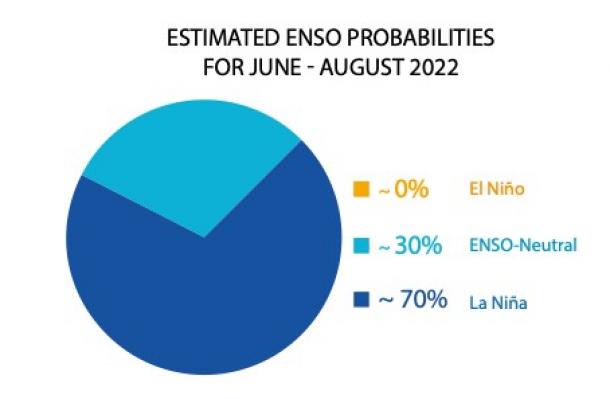 ESTIMATED ENSO PROBABILITIES
FOR JUNE - AUGUST 2022

~ 0% El Niño

~ 30% ENSO-Neutral

~ 70% La Niña